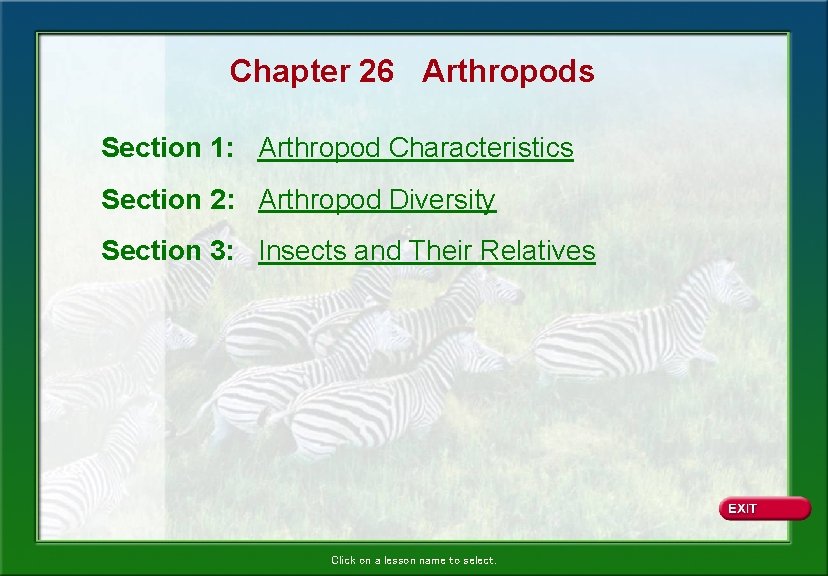 Chapter 26 Arthropods

Section 1: Arthropod Characteristics

Section 2: Arthropod Diversity

Section 3: Insects and Their Relatives

EXIT

Click on a lesson name to select.